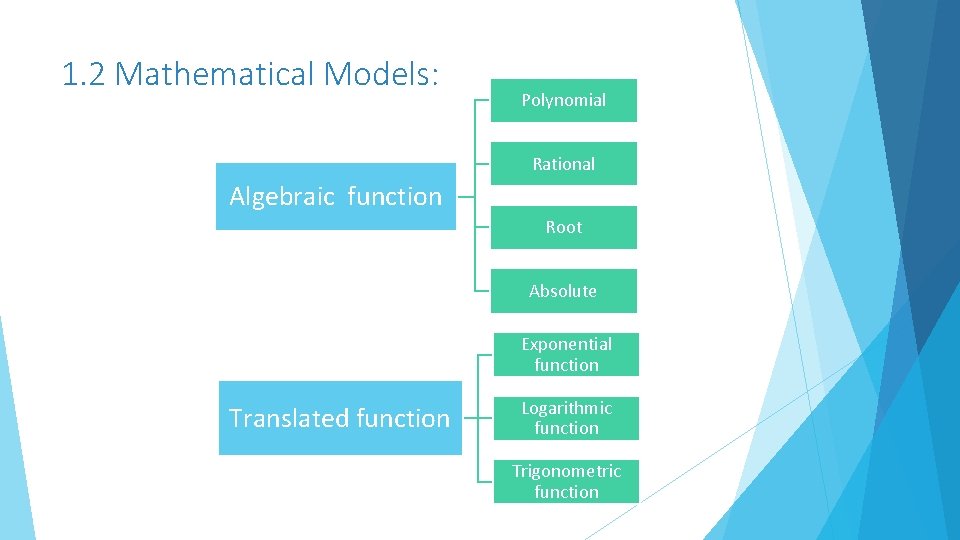 1.2 Mathematical Models:

Algebraic function

Polynomial

Rational

Root

Absolute

Translated function

Exponential function

Logarithmic function

Trigonometric function